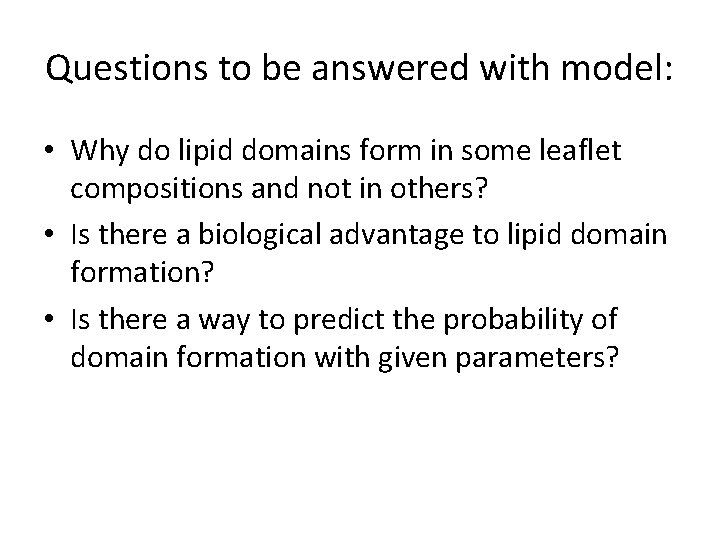 Questions to be answered with model:

• Why do lipid domains form in some leaflet compositions and not in others?
• Is there a biological advantage to lipid domain formation?
• Is there a way to predict the probability of domain formation with given parameters?